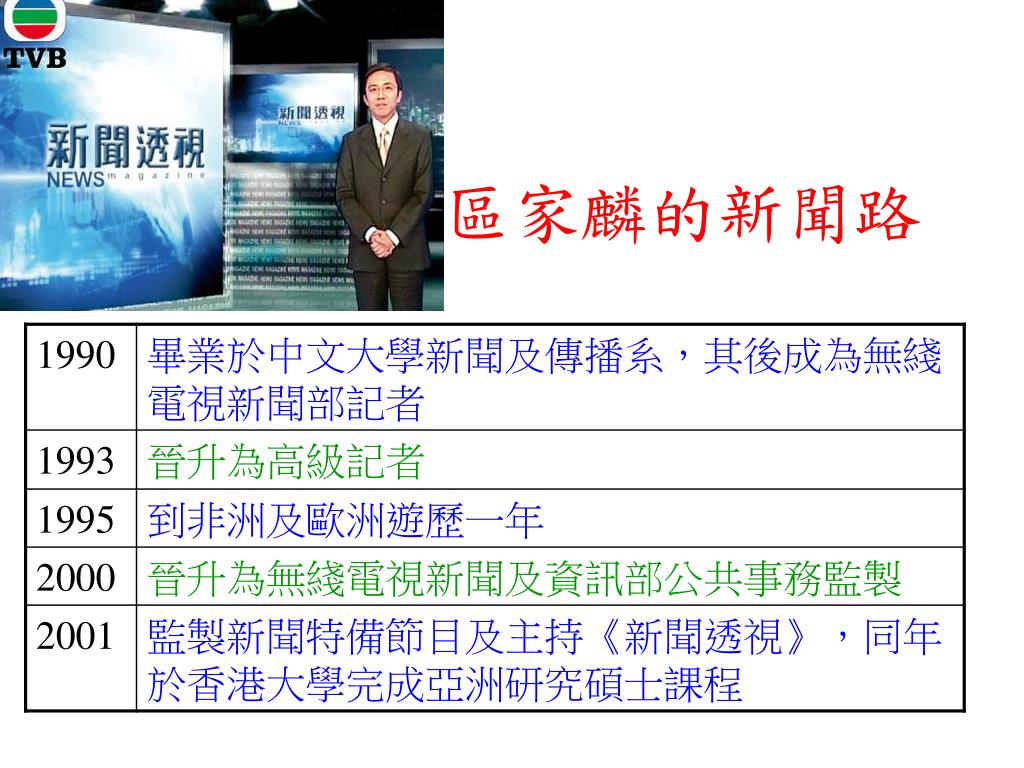 TVB

新聞透視
NEWS magazine

新聞透視

區家麟的新聞路

| 1990 | 畢業於中文大學新聞及傳播系，其後成為無綫電視新聞部記者 |
|---|---|
| 1993 | 晉升為高級記者 |
| 1995 | 到非洲及歐洲遊歷一年 |
| 2000 | 晉升為無綫電視新聞及資訊部公共事務監製 |
| 2001 | 監製新聞特備節目及主持《新聞透視》，同年於香港大學完成亞洲研究碩士課程 |